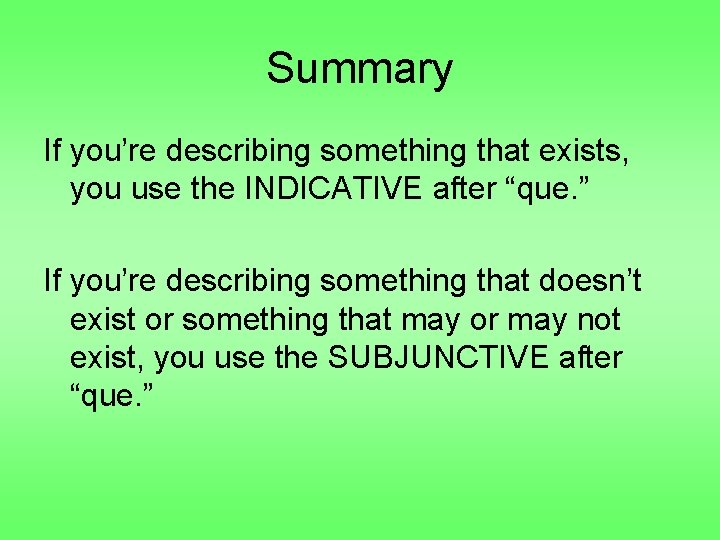 Summary

If you’re describing something that exists, you use the INDICATIVE after “que.”

If you’re describing something that doesn’t exist or something that may or may not exist, you use the SUBJUNCTIVE after “que.”